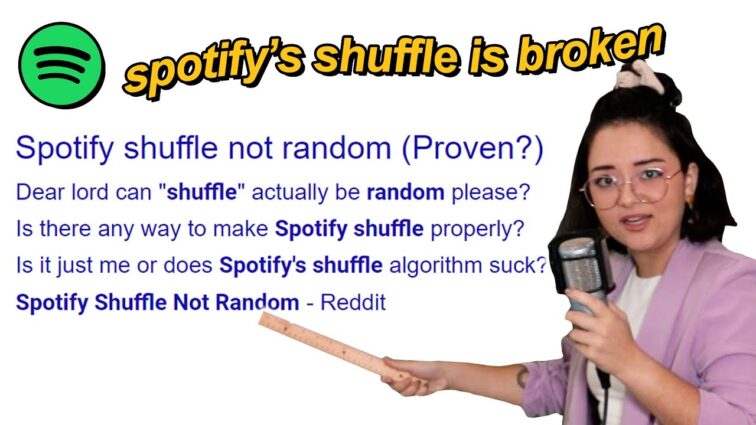 spotify's shuffle is broken

Spotify shuffle not random (Proven?)

Dear lord can "shuffle" actually be random please?

Is there any way to make Spotify shuffle properly?

Is it just me or does Spotify's shuffle algorithm suck?

Spotify Shuffle Not Random - Reddit